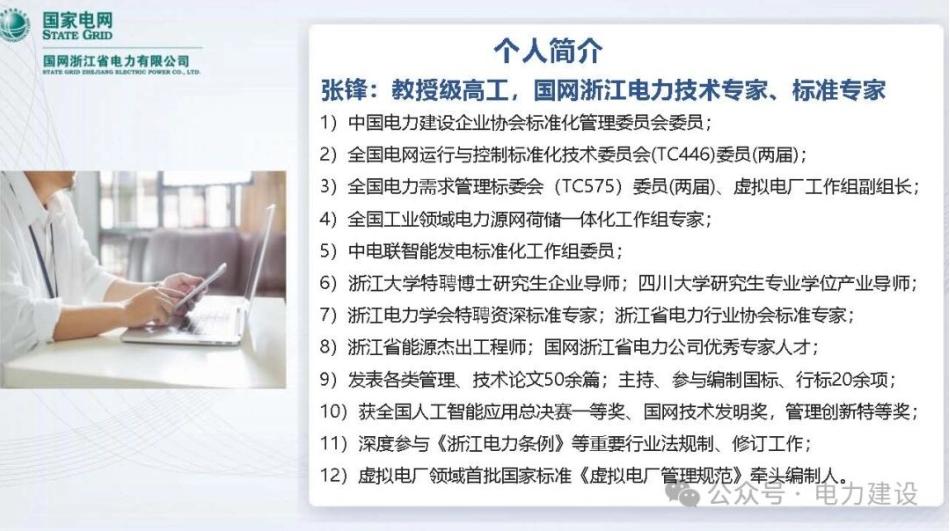 国家电网
STATE GRID
国网浙江省电力有限公司
STATE GRID ZHEJIANG ELECTRIC POWER CO., LTD.

个人简介

张锋：教授级高工，国网浙江电力技术专家、标准专家

1）中国电力建设企业协会标准化管理委员会委员；
2）全国电网运行与控制标准化技术委员会(TC446)委员(两届)；
3）全国电力需求管理标委会（TC575）委员(两届)、虚拟电厂工作组副组长；
4）全国工业领域电力源网荷储一体化工作组专家；
5）中电联智能发电标准化工作组委员；
6）浙江大学特聘博士研究生企业导师；四川大学研究生专业学位产业导师；
7）浙江电力学会特聘资深标准专家；浙江省电力行业协会标准专家；
8）浙江省能源杰出工程师；国网浙江省电力公司优秀专家人才；
9）发表各类管理、技术论文50余篇；主持、参与编制国标、行标20余项；
10）获全国人工智能应用总决赛一等奖、国网技术发明奖，管理创新特等奖；
11）深度参与《浙江电力条例》等重要行业法规制、修订工作；
12）虚拟电厂领域首批国家标准《虚拟电厂管理规范》牵头编制人。

公众号 · 电力建设